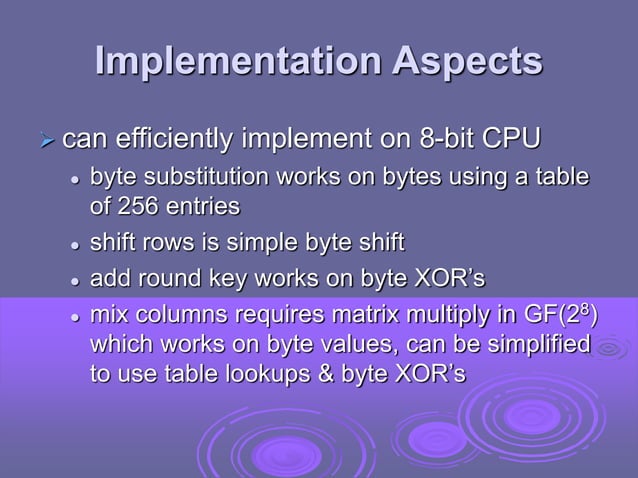 Implementation Aspects

➢ can efficiently implement on 8-bit CPU

• byte substitution works on bytes using a table of 256 entries

• shift rows is simple byte shift

• add round key works on byte XOR's

• mix columns requires matrix multiply in GF($2^8$) which works on byte values, can be simplified to use table lookups & byte XOR's